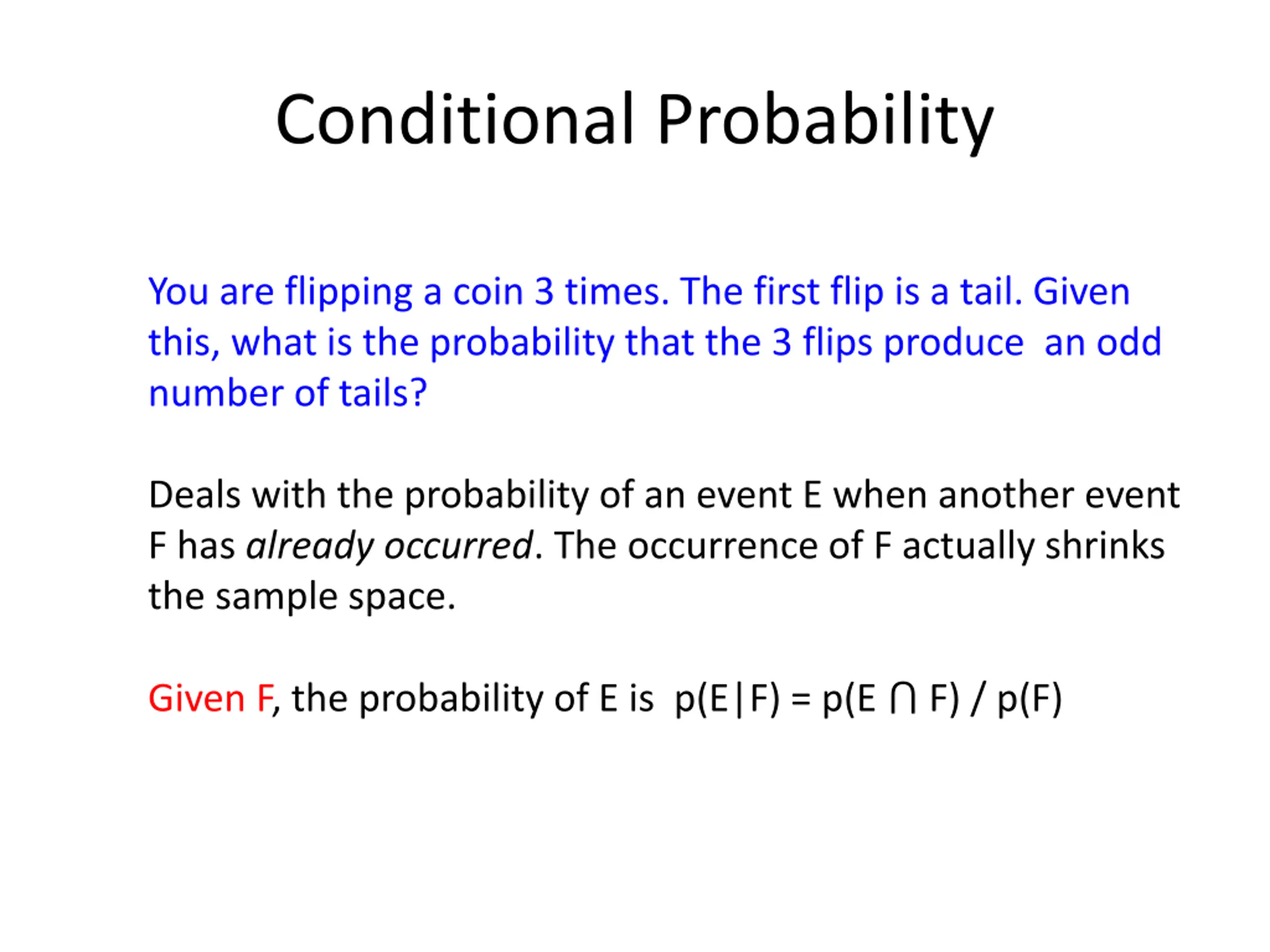 Conditional Probability

You are flipping a coin 3 times. The first flip is a tail. Given this, what is the probability that the 3 flips produce an odd number of tails?

Deals with the probability of an event E when another event F has already occurred. The occurrence of F actually shrinks the sample space.

Given F, the probability of E is $p(E|F) = p(E \cap F) / p(F)$